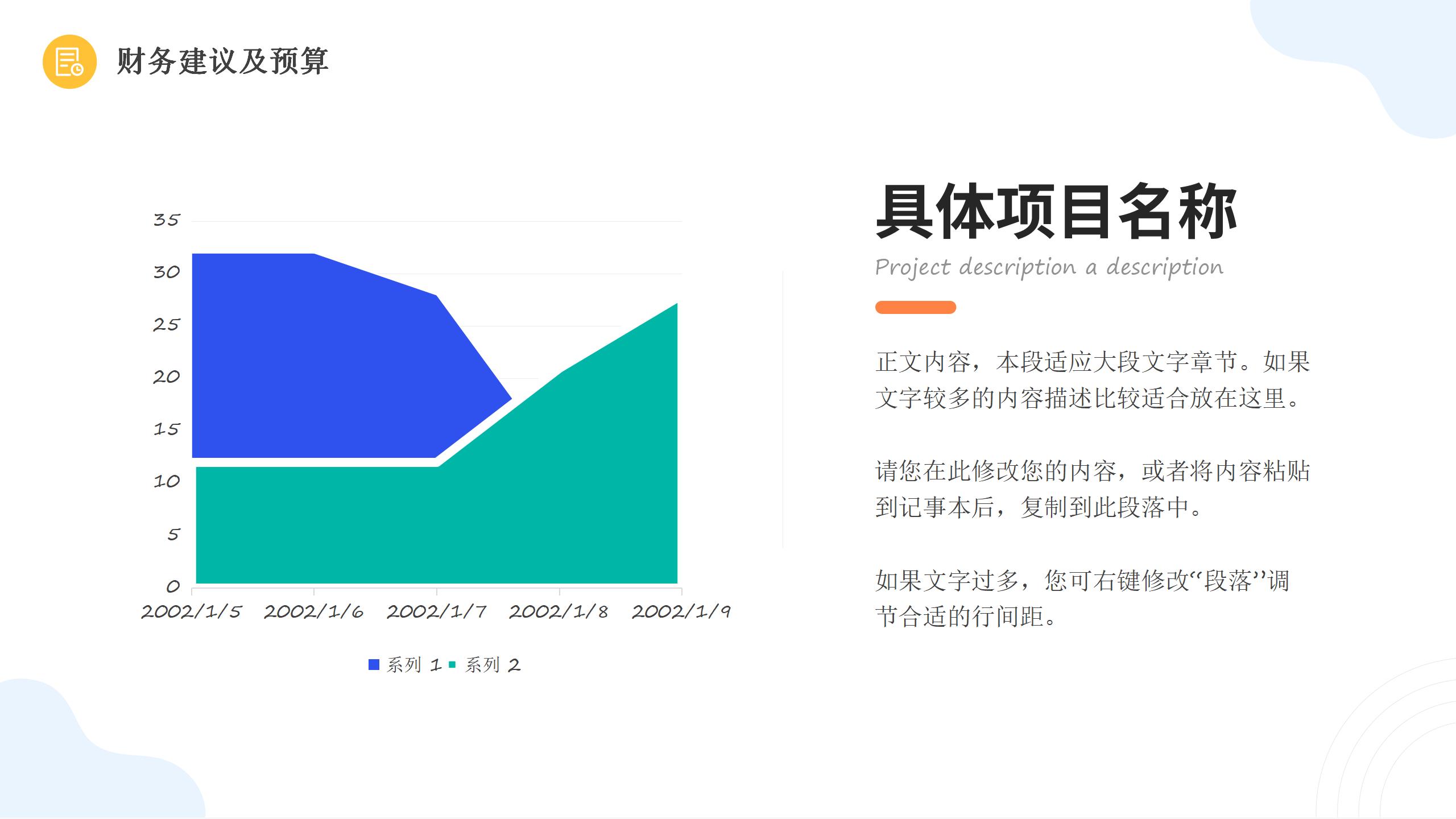 财务建议及预算

35
30
25
20
15
10
5
0

2002/1/5 2002/1/6 2002/1/7 2002/1/8 2002/1/9

系列 1 系列 2

具体项目名称

Project description a description

正文内容，本段适应大段文字章节。如果文字较多的内容描述比较适合放在这里。

请您在此修改您的内容，或者将内容粘贴到记事本后，复制到此段落中。

如果文字过多，您可右键修改“段落”调节合适的行间距。